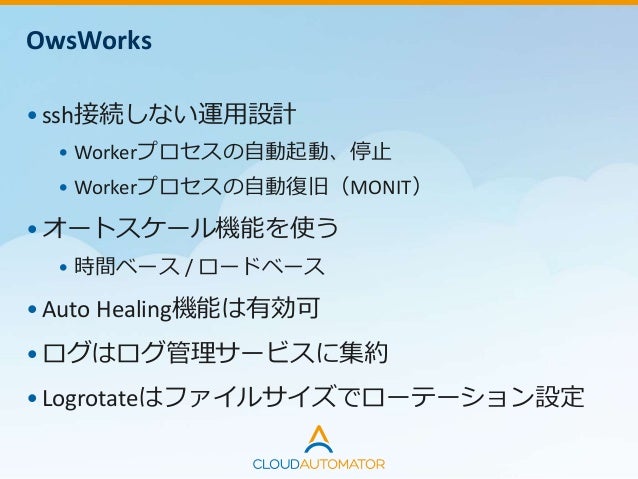 OwsWorks

• ssh接続しない運用設計
  • Workerプロセスの自動起動、停止
  • Workerプロセスの自動復旧（MONIT）
• オートスケール機能を使う
  • 時間ベース / ロードベース
• Auto Healing機能は有効可
• ログはログ管理サービスに集約
• Logrotateはファイルサイズでローテーション設定

CLOUDAUTOMATOR